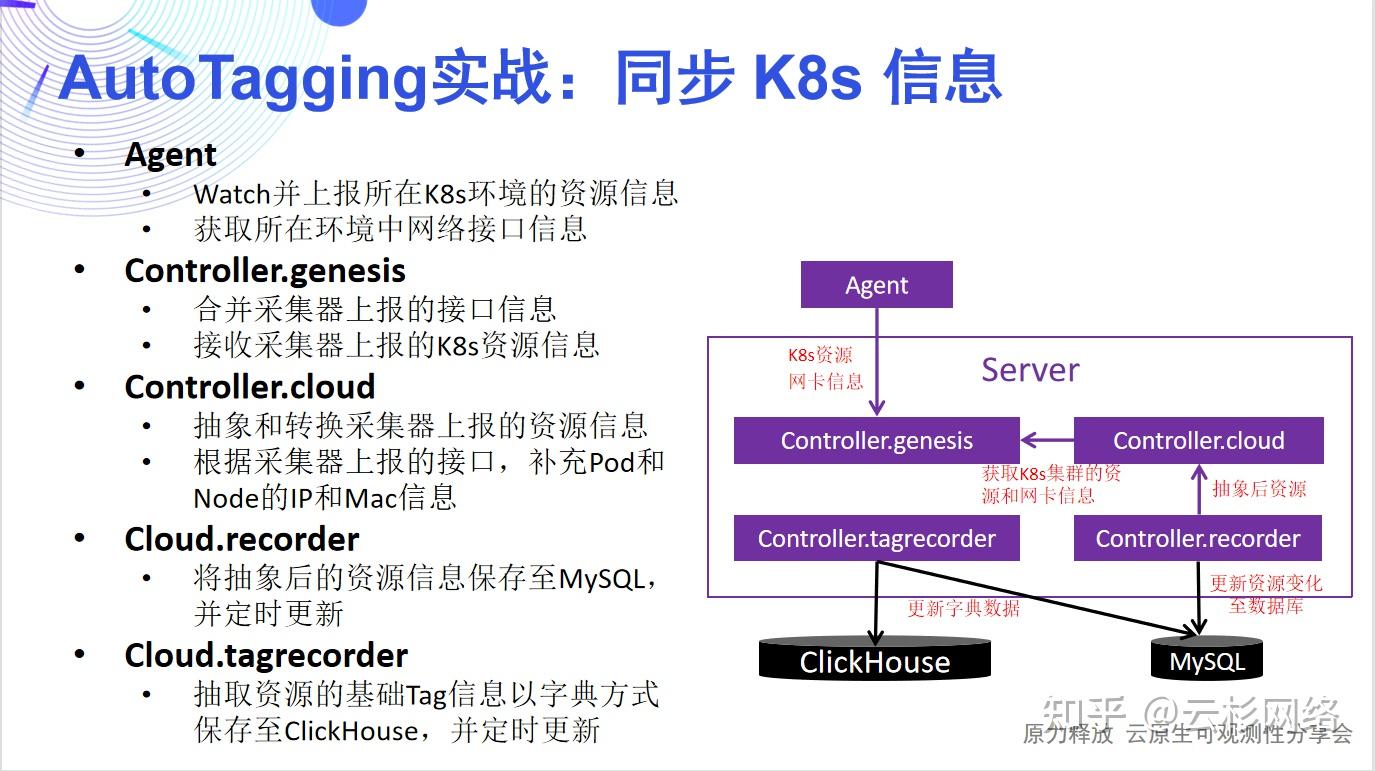 AutoTagging实战：同步 K8s 信息

• Agent
  • Watch并上报所在K8s环境的资源信息
  • 获取所在环境中网络接口信息
• Controller.genesis
  • 合并采集器上报的接口信息
  • 接收采集器上报的K8s资源信息
• Controller.cloud
  • 抽象和转换采集器上报的资源信息
  • 根据采集器上报的接口，补充Pod和Node的IP和Mac信息
• Cloud.recorder
  • 将抽象后的资源信息保存至MySQL，并定时更新
• Cloud.tagrecorder
  • 抽取资源的基础Tag信息以字典方式保存至ClickHouse，并定时更新

Agent

K8s资源
网卡信息

Server

Controller.genesis

Controller.cloud

获取K8s集群的资源和网卡信息

抽象后资源

Controller.tagrecorder

Controller.recorder

更新字典数据

更新资源变化至数据库

ClickHouse

MySQL

知乎 @云杉网络

原力释放 云原生可观测性分享会